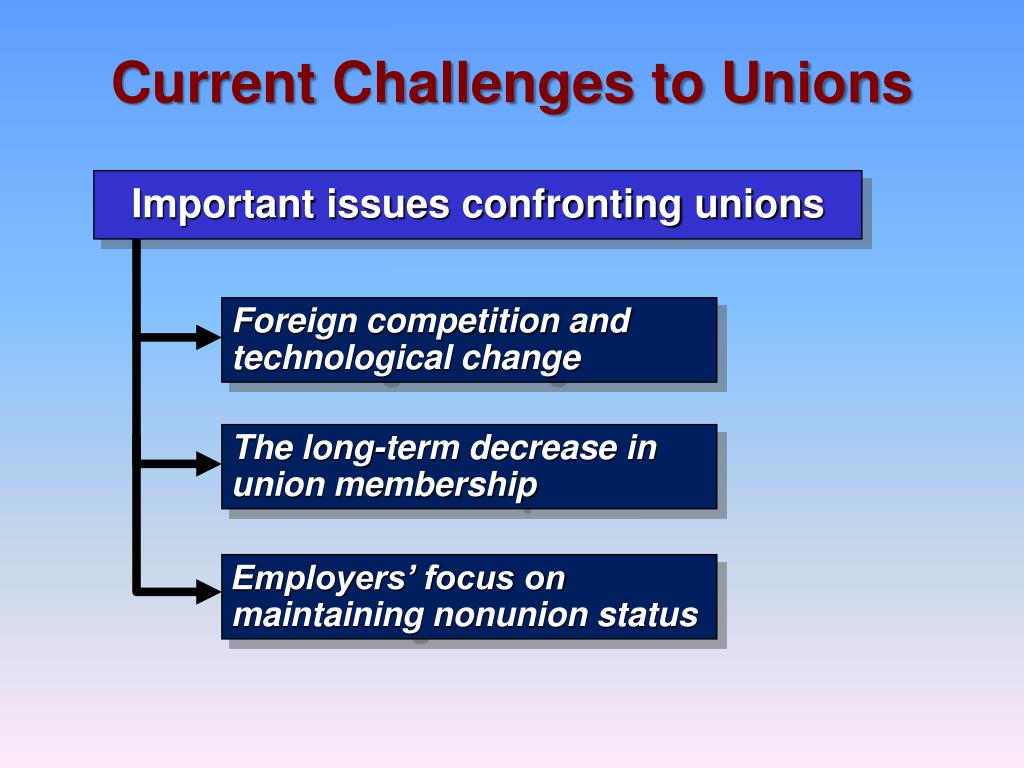 Current Challenges to Unions

Important issues confronting unions

Foreign competition and technological change

The long-term decrease in union membership

Employers’ focus on maintaining nonunion status